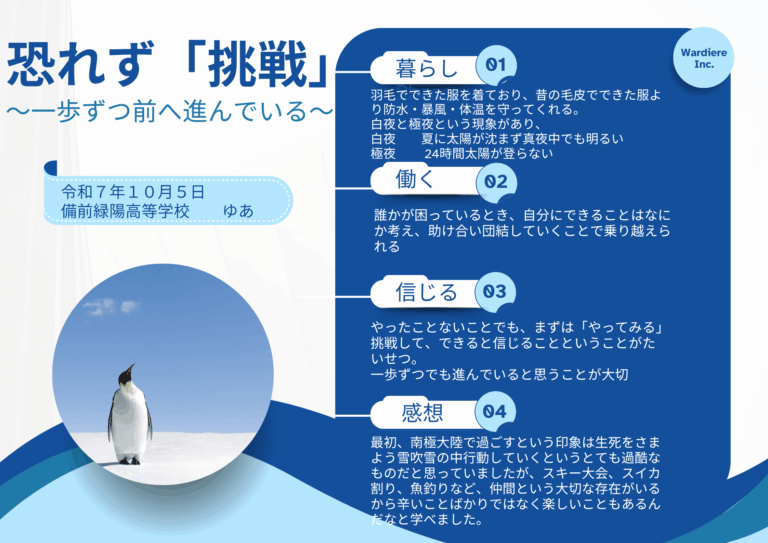 恐れず「挑戦」
〜一歩ずつ前へ進んでいる〜

令和７年１０月５日
備前緑陽高等学校　　ゆあ

Wardiere Inc.

暮らし 01

羽毛でできた服を着ており、昔の毛皮でできた服より防水・暴風・体温を守ってくれる。
白夜と極夜という現象があり、
白夜　　夏に太陽が沈まず真夜中でも明るい
極夜　　24時間太陽が登らない

働く 02

誰かが困っているとき、自分にできることはなにか考え、助け合い団結していくことで乗り越えられる

信じる 03

やったことないことでも、まずは「やってみる」挑戦して、できると信じることということがたいせつ。
一歩ずつでも進んでいると思うことが大切

感想 04

最初、南極大陸で過ごすという印象は生死をさまよう雪吹雪の中行動していくというとても過酷なものだと思っていましたが、スキー大会、スイカ割り、魚釣りなど、仲間という大切な存在がいるから辛いことばかりではなく楽しいこともあるんだなと学べました。